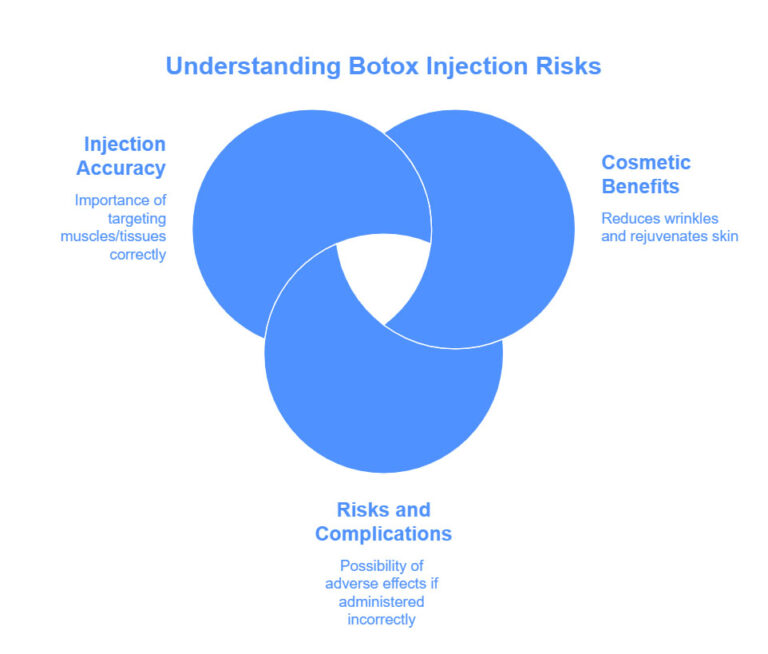 Understanding Botox Injection Risks

Injection Accuracy

Importance of targeting muscles/tissues correctly

Cosmetic Benefits

Reduces wrinkles and rejuvenates skin

Risks and Complications

Possibility of adverse effects if administered incorrectly